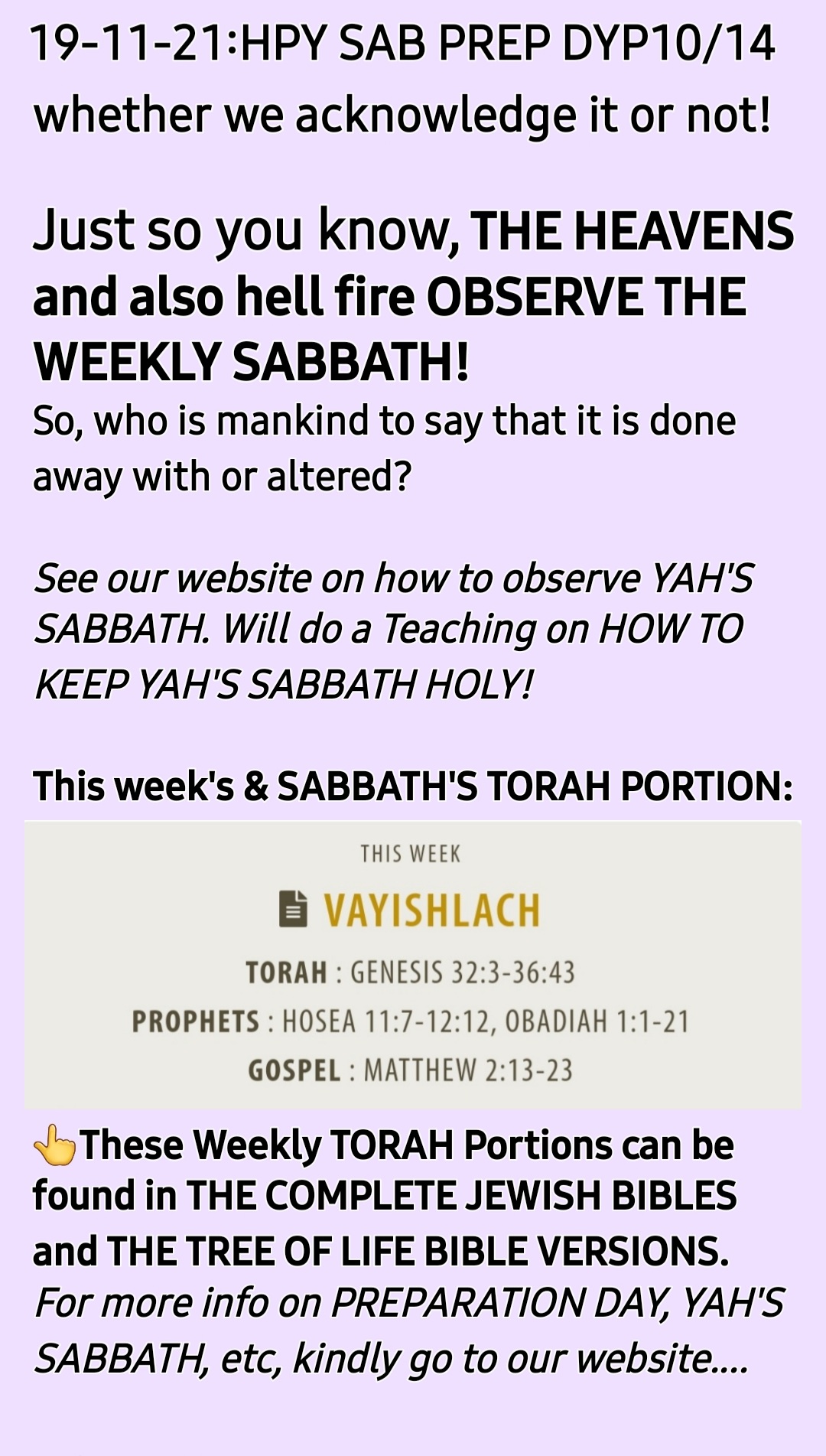 19-11-21:HPY SAB PREP DYP10/14
whether we acknowledge it or not!

Just so you know, THE HEAVENS and also hell fire OBSERVE THE WEEKLY SABBATH!
So, who is mankind to say that it is done away with or altered?

See our website on how to observe YAH'S SABBATH. Will do a Teaching on HOW TO KEEP YAH'S SABBATH HOLY!

This week's & SABBATH'S TORAH PORTION:

THIS WEEK

VAYISHLACH

TORAH : GENESIS 32:3-36:43

PROPHETS : HOSEA 11:7-12:12, OBADIAH 1:1-21

GOSPEL : MATTHEW 2:13-23

👆These Weekly TORAH Portions can be found in THE COMPLETE JEWISH BIBLES and THE TREE OF LIFE BIBLE VERSIONS.
For more info on PREPARATION DAY, YAH'S SABBATH, etc, kindly go to our website....